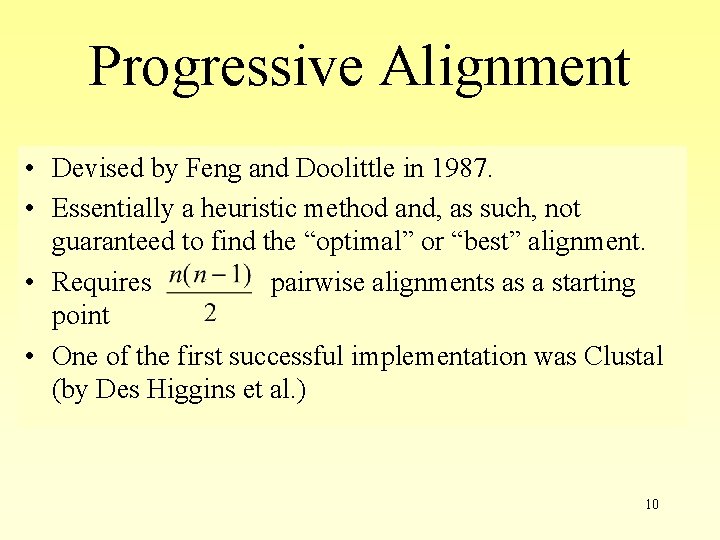 Progressive Alignment

• Devised by Feng and Doolittle in 1987.

• Essentially a heuristic method and, as such, not guaranteed to find the “optimal” or “best” alignment.

• Requires $\frac{n(n-1)}{2}$ pairwise alignments as a starting point

• One of the first successful implementation was Clustal (by Des Higgins et al.)

10